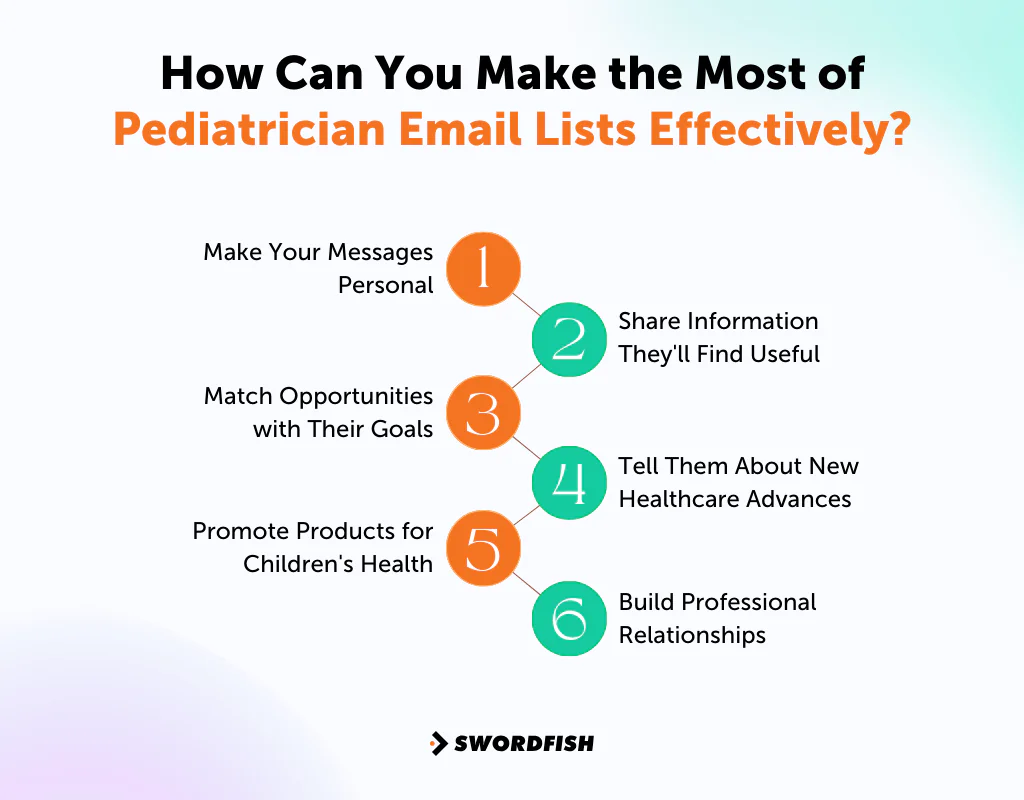 How Can You Make the Most of Pediatrician Email Lists Effectively?

Make Your Messages Personal

1

2

Share Information They'll Find Useful

Match Opportunities with Their Goals

3

4

Tell Them About New Healthcare Advances

Promote Products for Children's Health

5

6

Build Professional Relationships

SWORDFISH